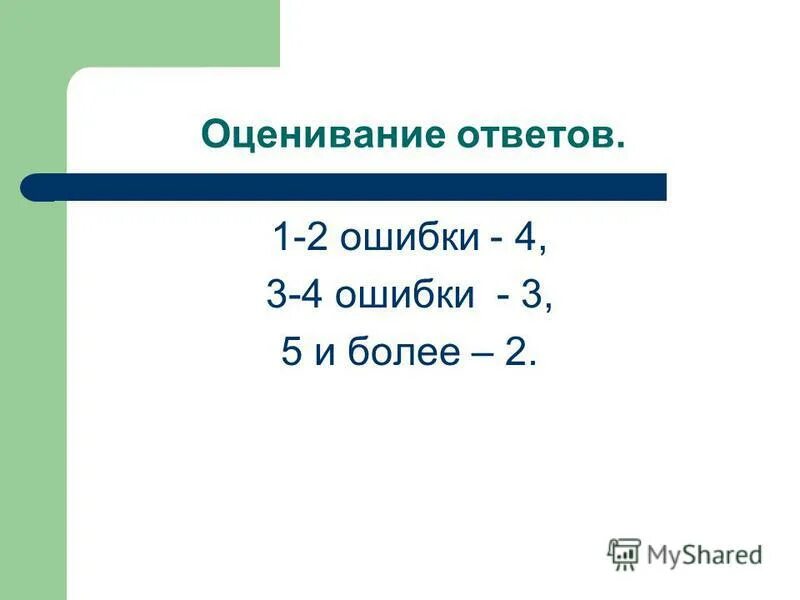 Оценивание ответов.

1-2 ошибки - 4,
3-4 ошибки - 3,
5 и более – 2.

MyShared